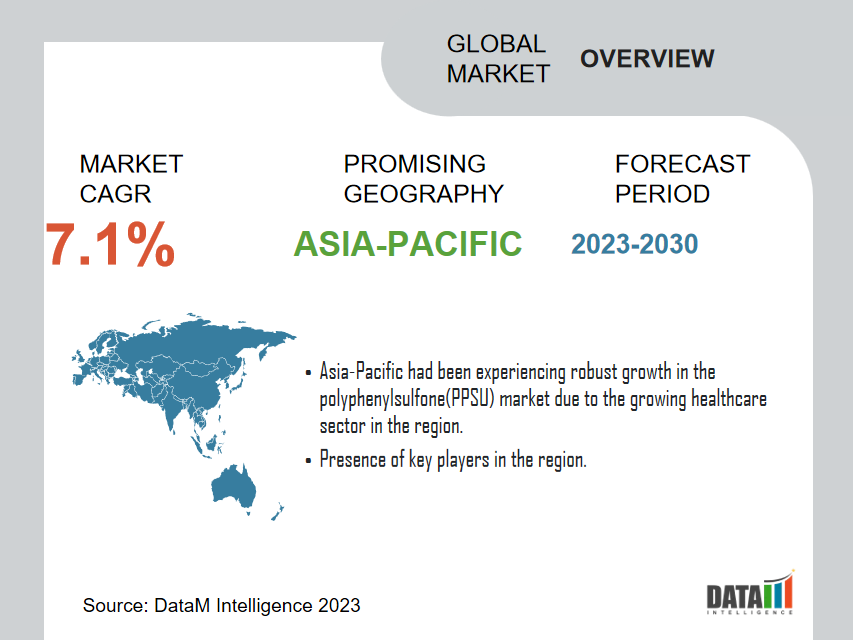 GLOBAL MARKET OVERVIEW

MARKET CAGR
7.1%

PROMISING GEOGRAPHY
ASIA-PACIFIC

FORECAST PERIOD
2023-2030

• Asia-Pacific had been experiencing robust growth in the polyphenylsulfone(PPSU) market due to the growing healthcare sector in the region.

• Presence of key players in the region.

Source: DataM Intelligence 2023

DATAM INTELLIGENCE